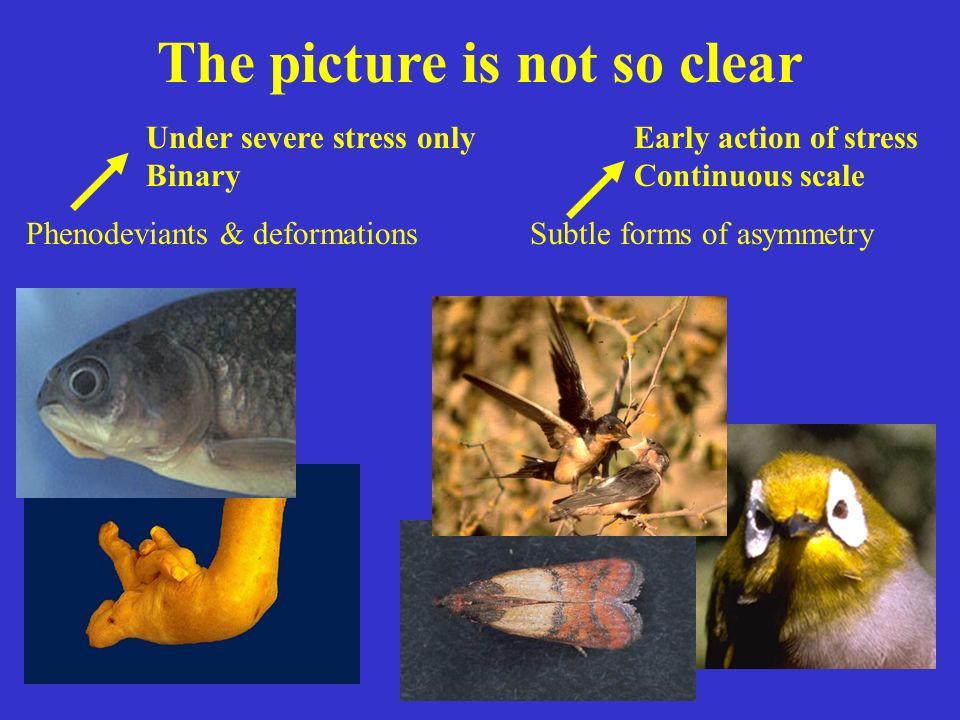 The picture is not so clear

Under severe stress only
Binary

Phenodeviants & deformations

Early action of stress
Continuous scale

Subtle forms of asymmetry